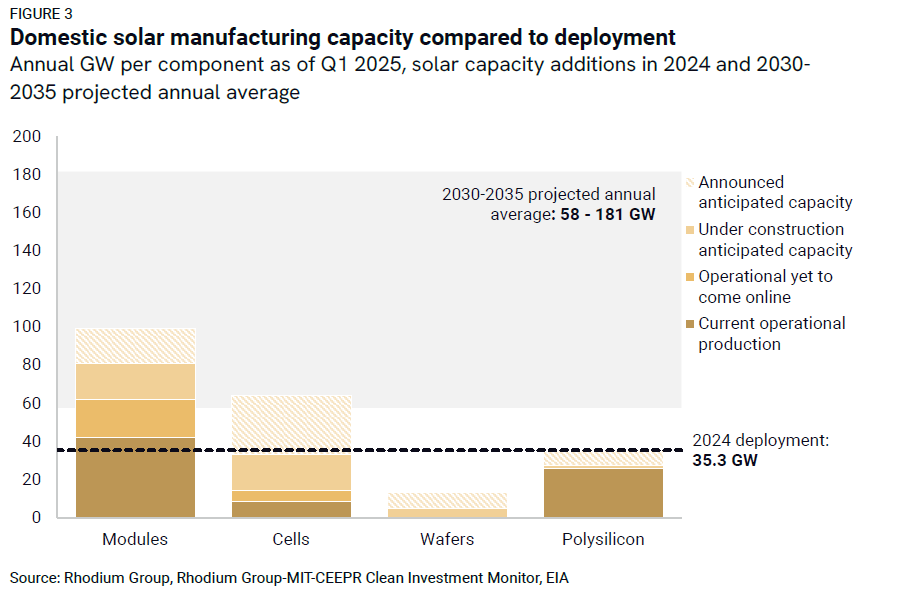 FIGURE 3

Domestic solar manufacturing capacity compared to deployment

Annual GW per component as of Q1 2025, solar capacity additions in 2024 and 2030-2035 projected annual average

200
180
160
140
120
100
80
60
40
20
0

2030-2035 projected annual average: 58 - 181 GW

Announced anticipated capacity

Under construction anticipated capacity

Operational yet to come online

Current operational production

2024 deployment: 35.3 GW

Modules
Cells
Wafers
Polysilicon

Source: Rhodium Group, Rhodium Group-MIT-CEEPR Clean Investment Monitor, EIA